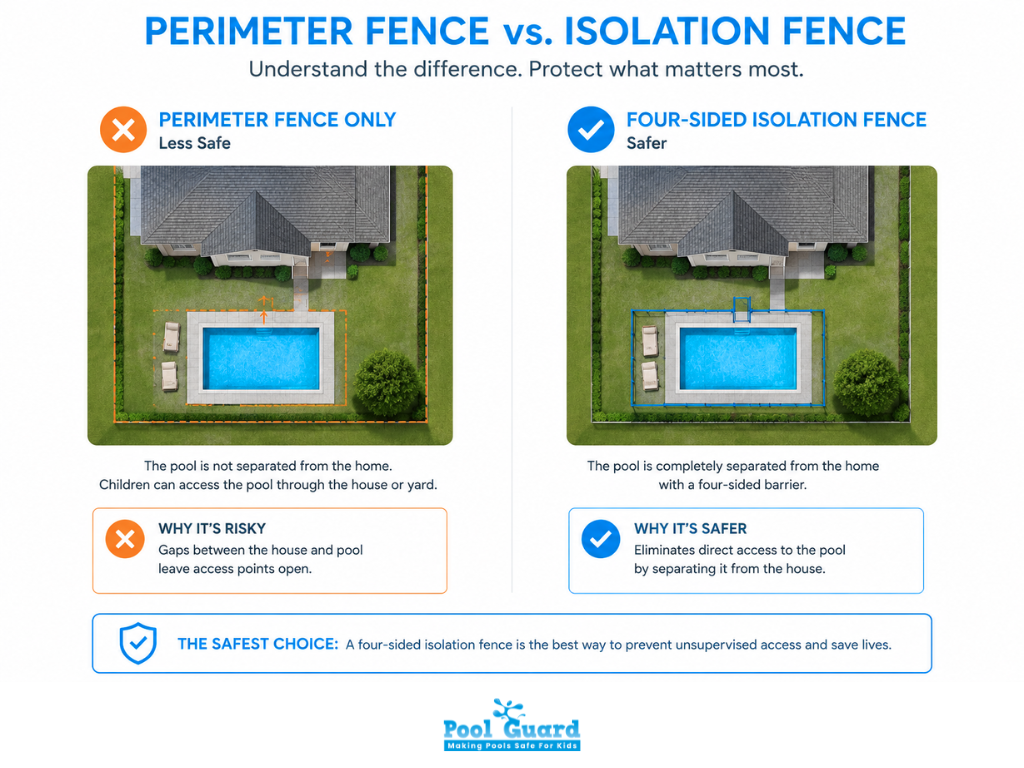 PERIMETER FENCE vs. ISOLATION FENCE

Understand the difference. Protect what matters most.

PERIMETER FENCE ONLY
Less Safe

The pool is not separated from the home. Children can access the pool through the house or yard.

WHY IT'S RISKY
Gaps between the house and pool leave access points open.

FOUR-SIDED ISOLATION FENCE
Safer

The pool is completely separated from the home with a four-sided barrier.

WHY IT'S SAFER
Eliminates direct access to the pool by separating it from the house.

THE SAFEST CHOICE: A four-sided isolation fence is the best way to prevent unsupervised access and save lives.

Pool Guard
Making Pools Safe For Kids